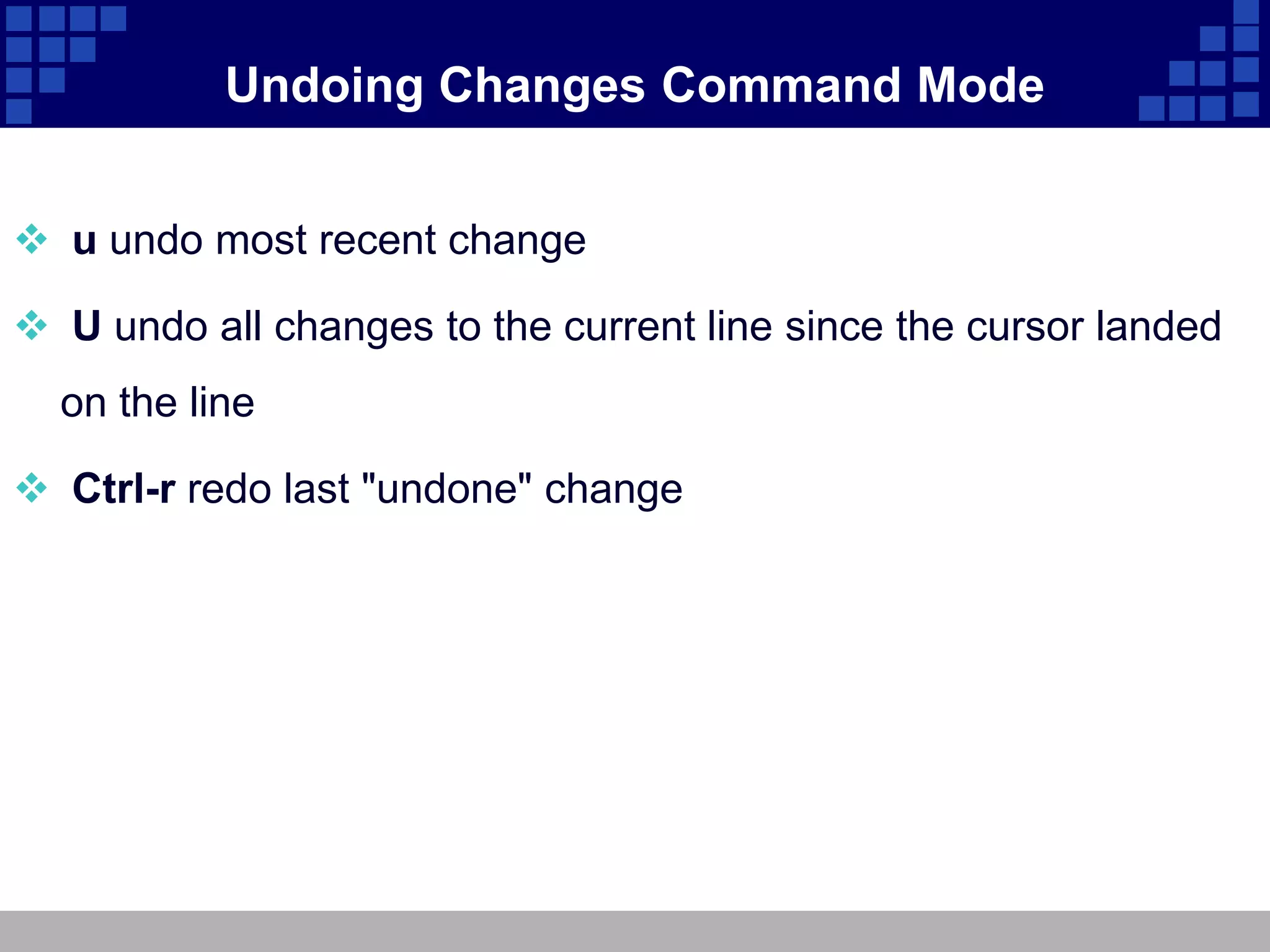 Undoing Changes Command Mode

❖ u undo most recent change

❖ U undo all changes to the current line since the cursor landed on the line

❖ Ctrl-r redo last "undone" change